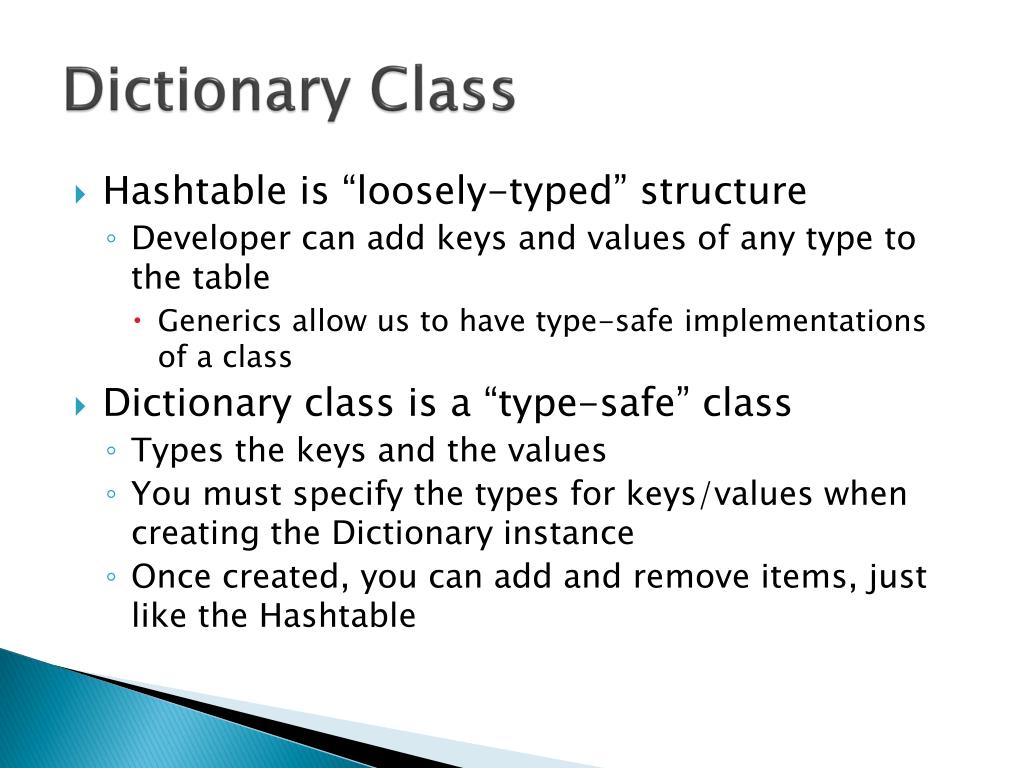 Dictionary Class

Hashtable is “loosely-typed” structure

Developer can add keys and values of any type to the table

Generics allow us to have type-safe implementations of a class

Dictionary class is a “type-safe” class

Types the keys and the values

You must specify the types for keys/values when creating the Dictionary instance

Once created, you can add and remove items, just like the Hashtable